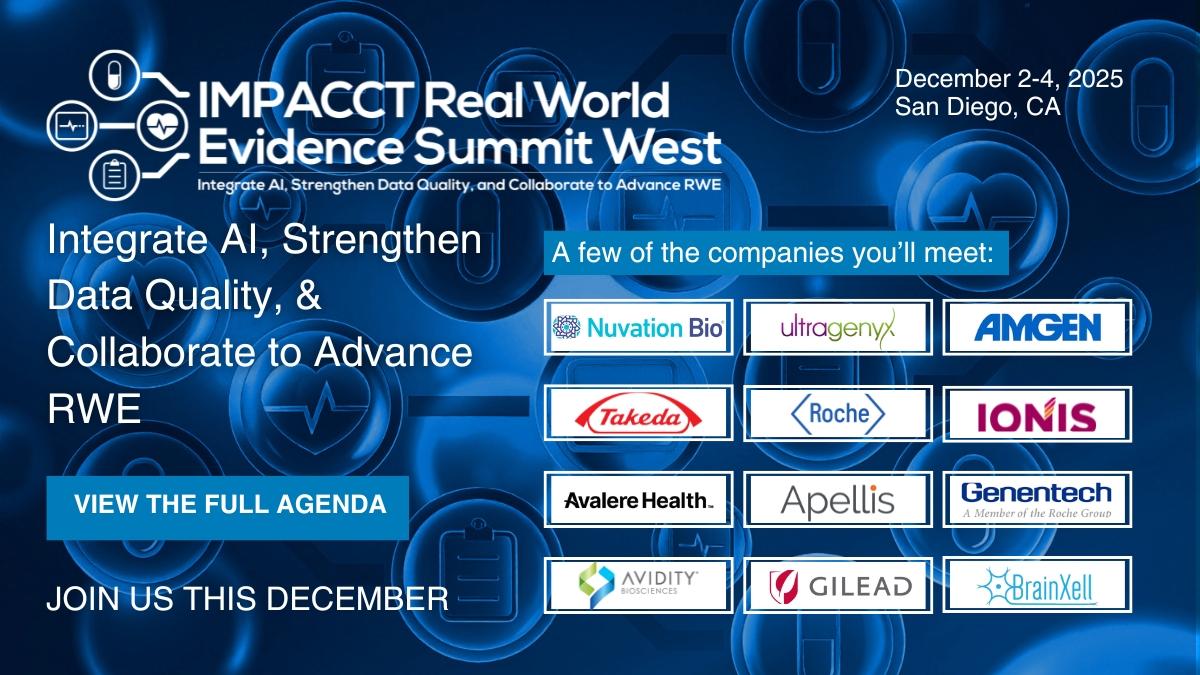 IMPACCT Real World Evidence Summit West

Integrate AI, Strengthen Data Quality, and Collaborate to Advance RWE

December 2-4, 2025
San Diego, CA

Integrate AI, Strengthen Data Quality, & Collaborate to Advance RWE

VIEW THE FULL AGENDA

JOIN US THIS DECEMBER

A few of the companies you'll meet:

Nuvation Bio

ultragenyx

AMGEN

Takeda

Roche

IONIS

Avalere Health

Apellis

Genentech
A Member of the Roche Group

AVIDITY BIOSCIENCES

GILEAD

BrainXell